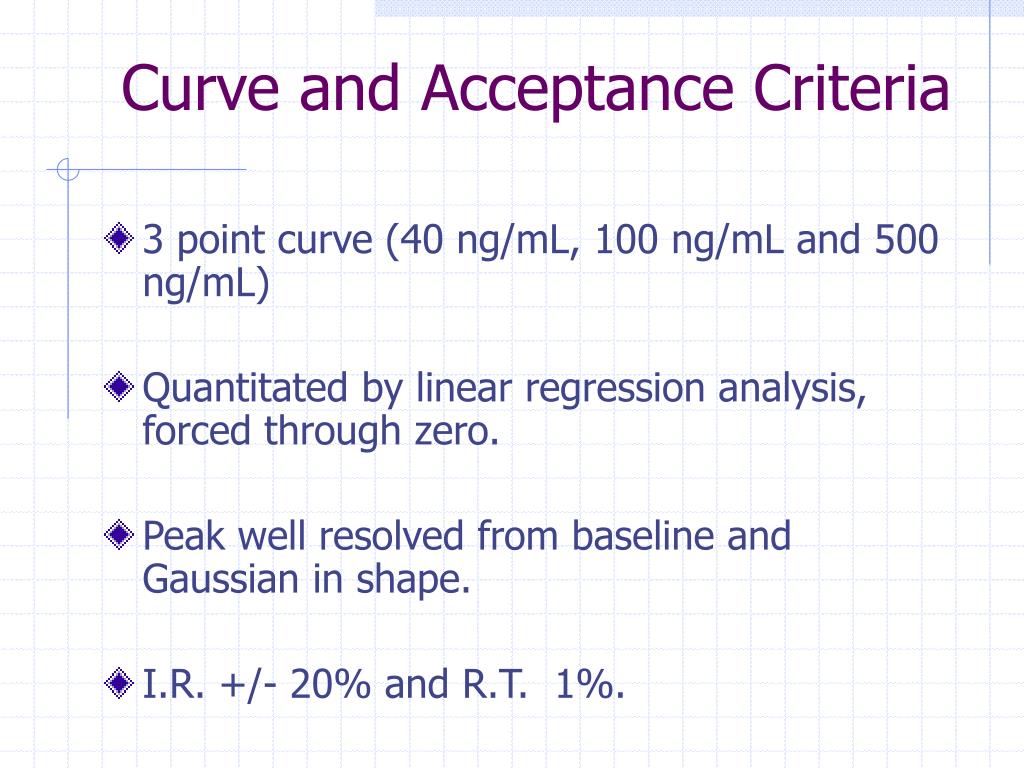 Curve and Acceptance Criteria

3 point curve (40 ng/mL, 100 ng/mL and 500 ng/mL)

Quantitated by linear regression analysis, forced through zero.

Peak well resolved from baseline and Gaussian in shape.

I.R. +/- 20% and R.T.  1%.